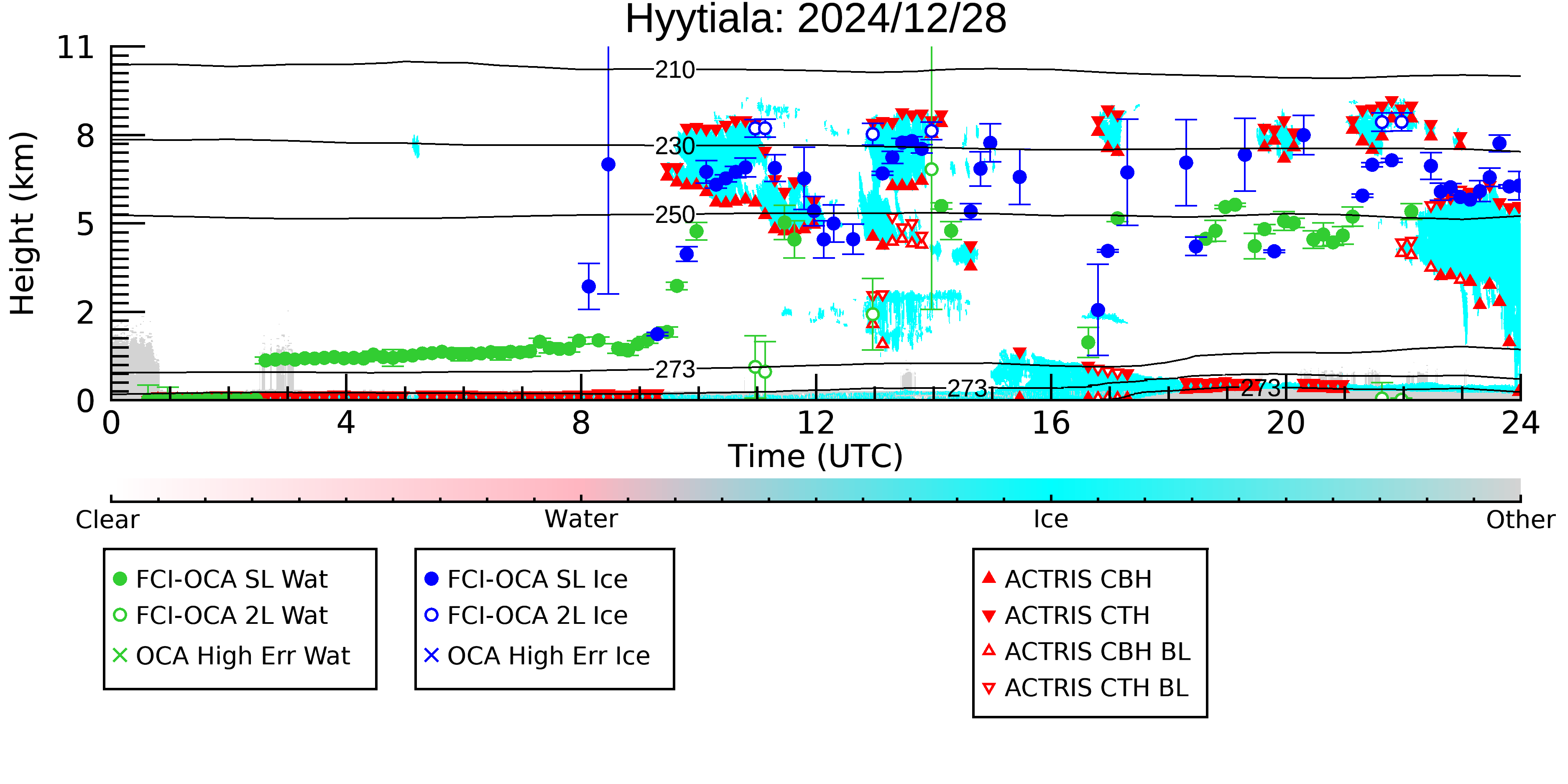 Hyytiala: 2024/12/28

Height (km)

11
8
5
2
0

210
230
250
273
273
273

0
4
8
12
16
20
24

Time (UTC)

Clear
Water
Ice
Other

FCI-OCA SL Wat
FCI-OCA 2L Wat
OCA High Err Wat

FCI-OCA SL Ice
FCI-OCA 2L Ice
OCA High Err Ice

ACTRIS CBH
ACTRIS CTH
ACTRIS CBH BL
ACTRIS CTH BL